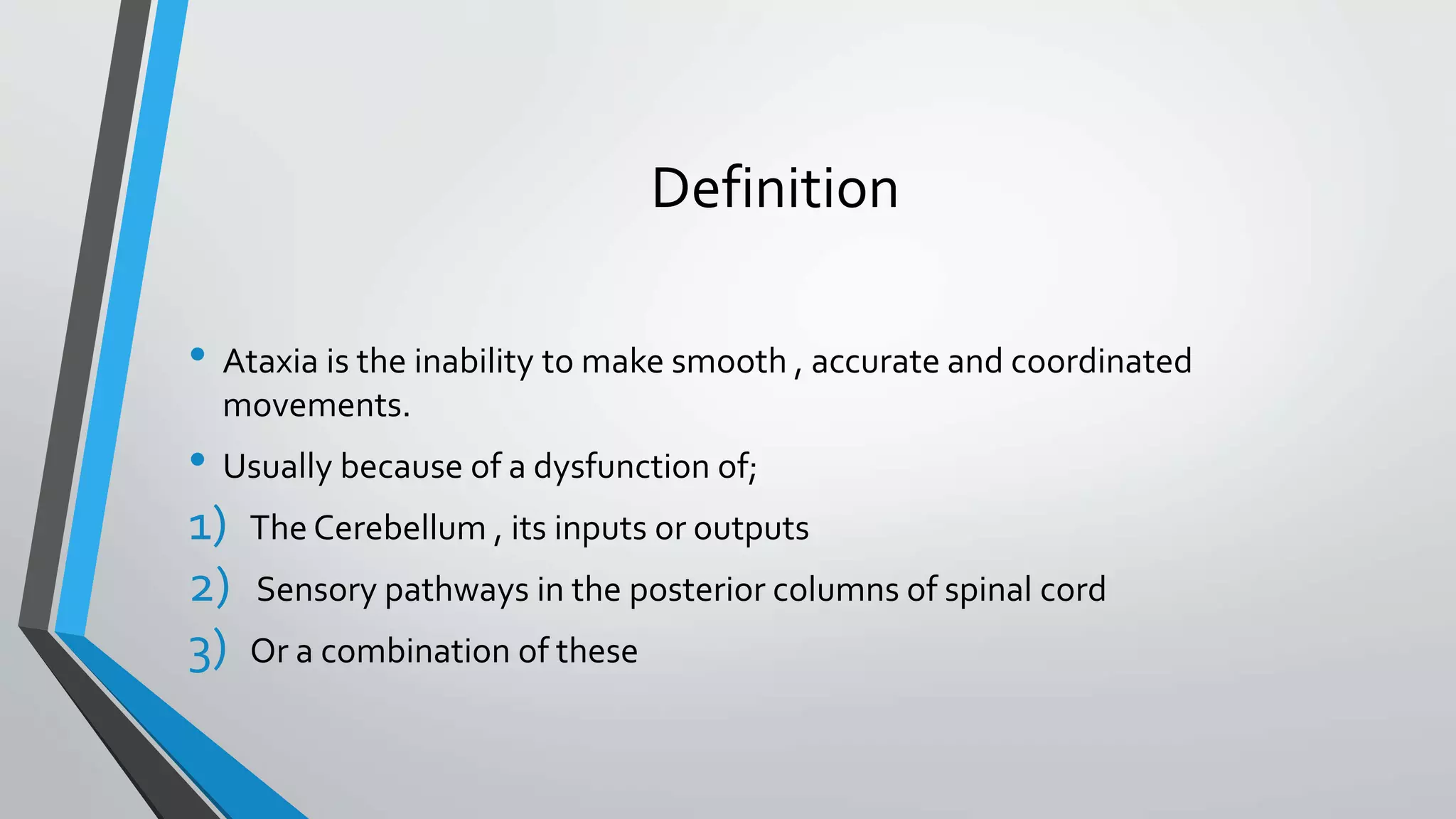 Definition

• Ataxia is the inability to make smooth , accurate and coordinated movements.

• Usually because of a dysfunction of;

1) The Cerebellum , its inputs or outputs

2) Sensory pathways in the posterior columns of spinal cord

3) Or a combination of these